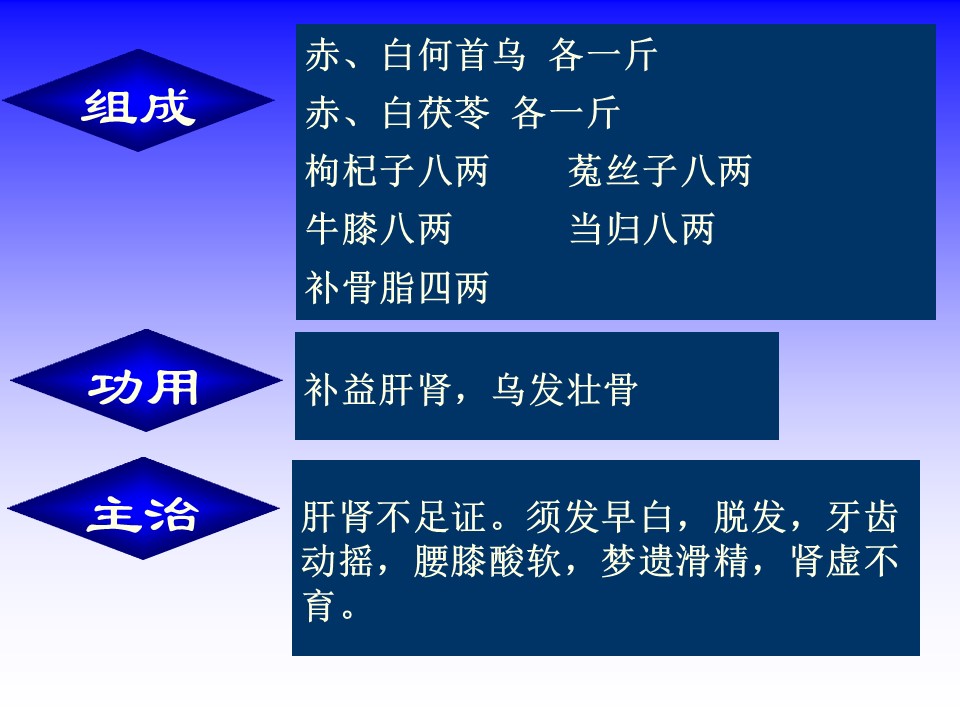 组成

赤、白何首乌 各一斤
赤、白茯苓 各一斤
枸杞子八两 菟丝子八两
牛膝八两 当归八两
补骨脂四两

功用

补益肝肾，乌发壮骨

主治

肝肾不足证。须发早白，脱发，牙齿动摇，腰膝酸软，梦遗滑精，肾虚不育。